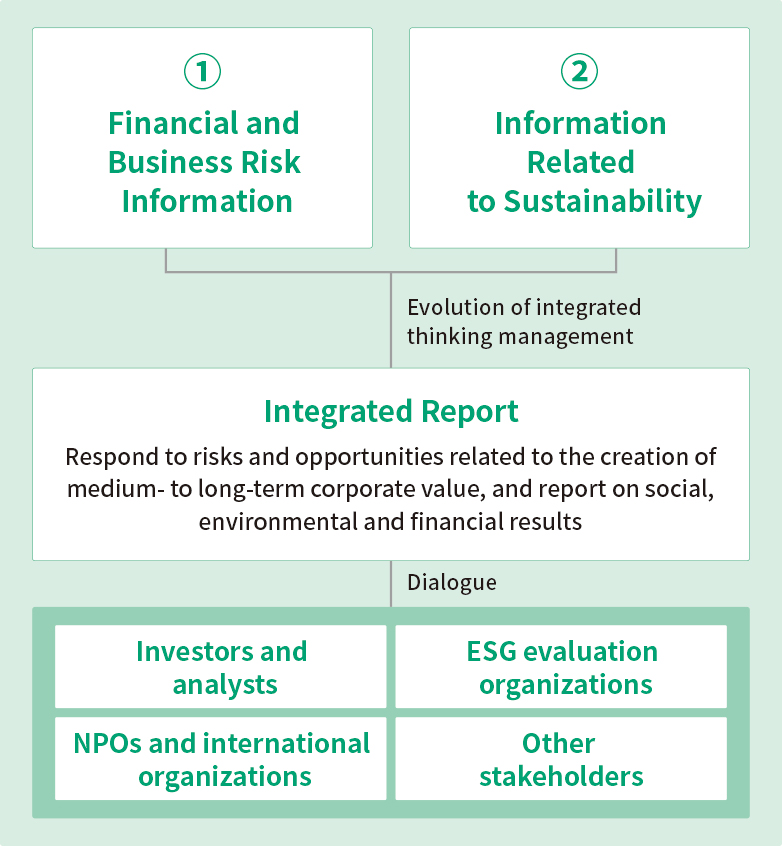 ①
Financial and Business Risk Information

②
Information Related to Sustainability

Evolution of integrated thinking management

Integrated Report

Respond to risks and opportunities related to the creation of medium- to long-term corporate value, and report on social, environmental and financial results

Dialogue

Investors and analysts

ESG evaluation organizations

NPOs and international organizations

Other stakeholders